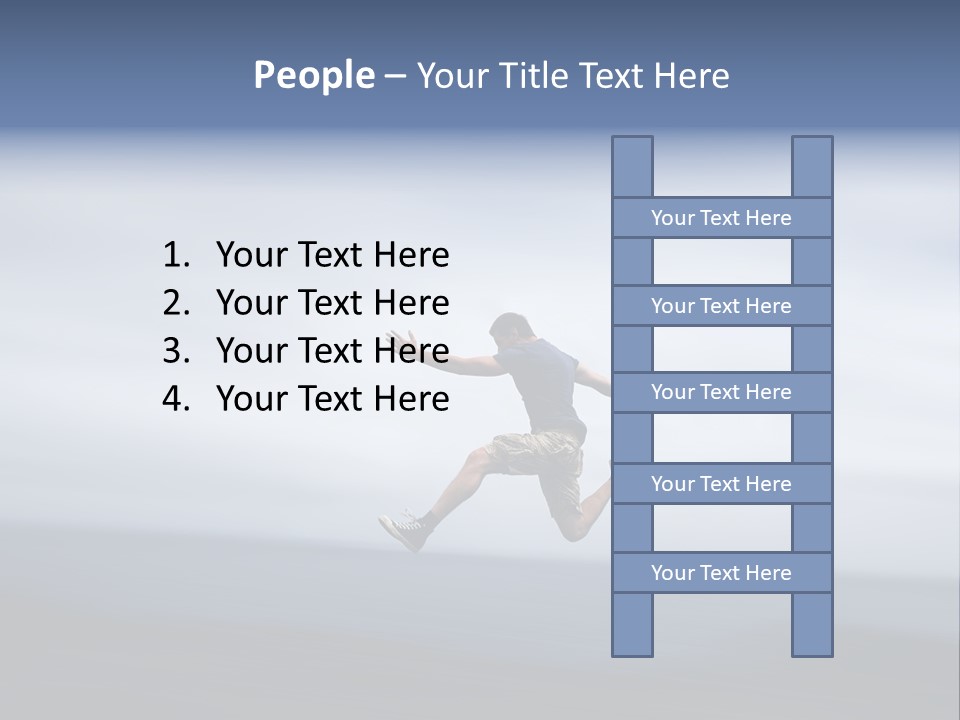 People – Your Title Text Here

1. Your Text Here
2. Your Text Here
3. Your Text Here
4. Your Text Here

Your Text Here
Your Text Here
Your Text Here
Your Text Here
Your Text Here